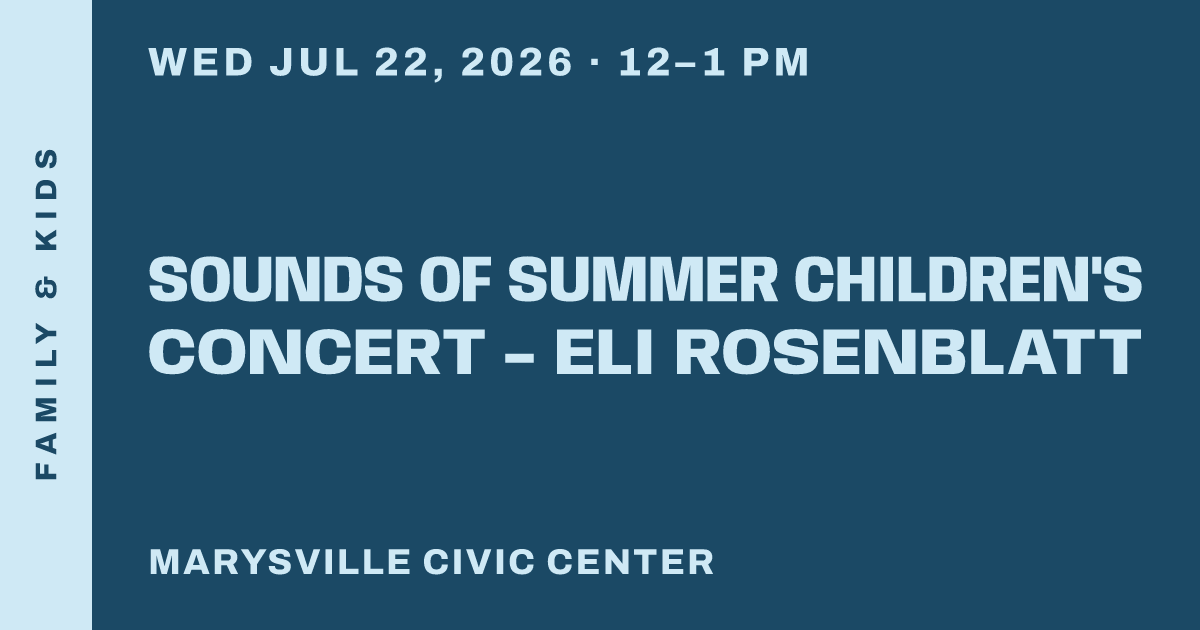 FAMILY & KIDS

WED JUL 22, 2026 · 12–1 PM

SOUNDS OF SUMMER CHILDREN'S CONCERT - ELI ROSENBLATT

MARYSVILLE CIVIC CENTER